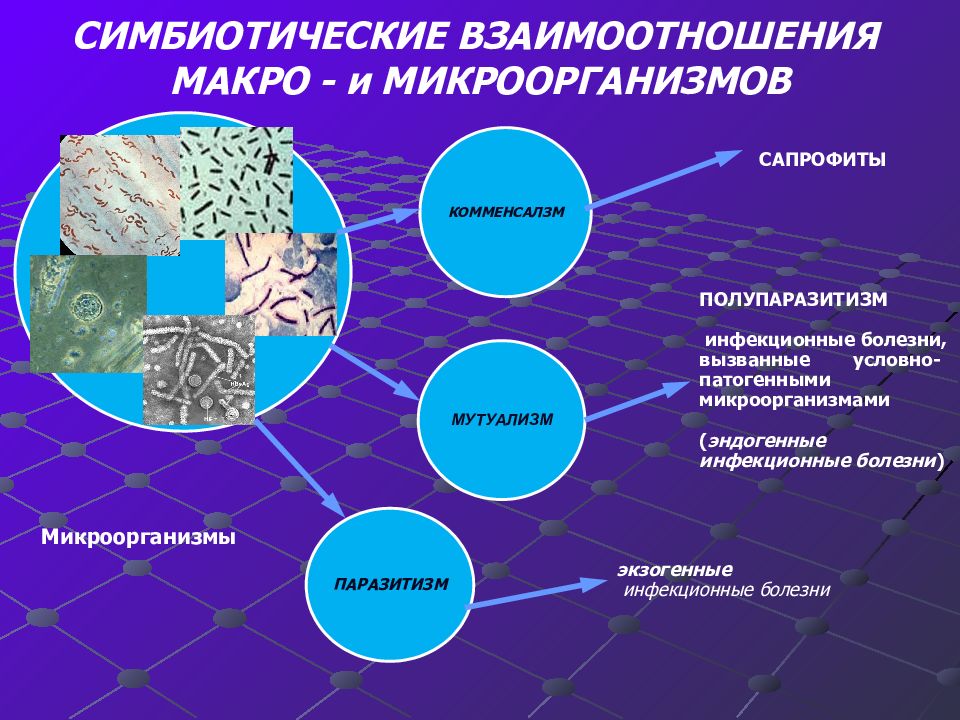 СИМБИОТИЧЕСКИЕ ВЗАИМООТНОШЕНИЯ МАКРО - и МИКРООРГАНИЗМОВ

КОММЕНСАЛЗМ

САПРОФИТЫ

ПОЛУПАРАЗИТИЗМ

инфекционные болезни, вызванные условно-патогенными микроорганизмами

(эндогенные инфекционные болезни)

МУТУАЛИЗМ

Микроорганизмы

ПАРАЗИТИЗМ

экзогенные инфекционные болезни